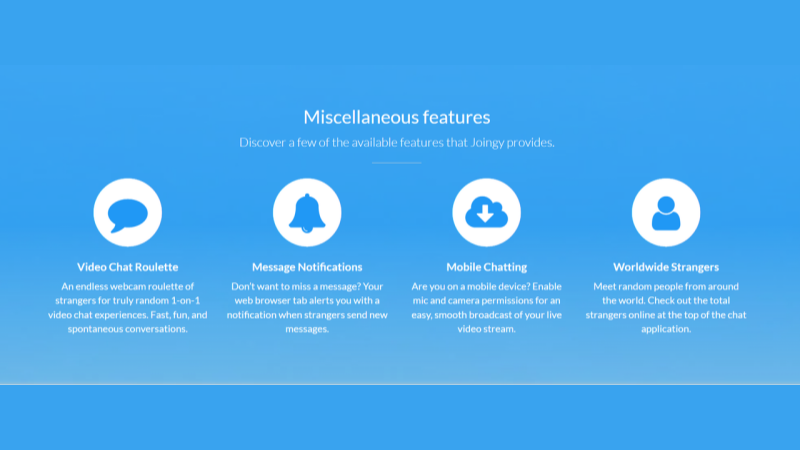 Miscellaneous features

Discover a few of the available features that Joingy provides.

Video Chat Roulette

An endless webcam roulette of strangers for truly random 1-on-1 video chat experiences. Fast, fun, and spontaneous conversations.

Message Notifications

Don't want to miss a message? Your web browser tab alerts you with a notification when strangers send new messages.

Mobile Chatting

Are you on a mobile device? Enable mic and camera permissions for an easy, smooth broadcast of your live video stream.

Worldwide Strangers

Meet random people from around the world. Check out the total strangers online at the top of the chat application.